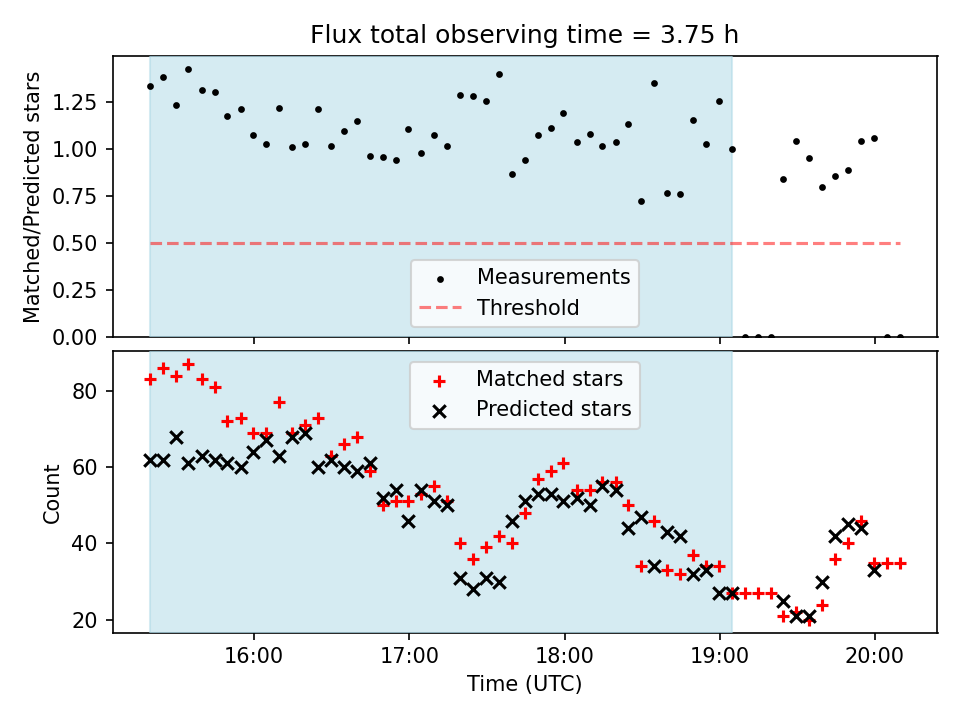 Flux total observing time = 3.75 h

Matched/Predicted stars

1.25
1.00
0.75
0.50
0.25
0.00

Measurements
Threshold

Count

80
60
40
20

Matched stars
Predicted stars

16:00
17:00
18:00
19:00
20:00

Time (UTC)